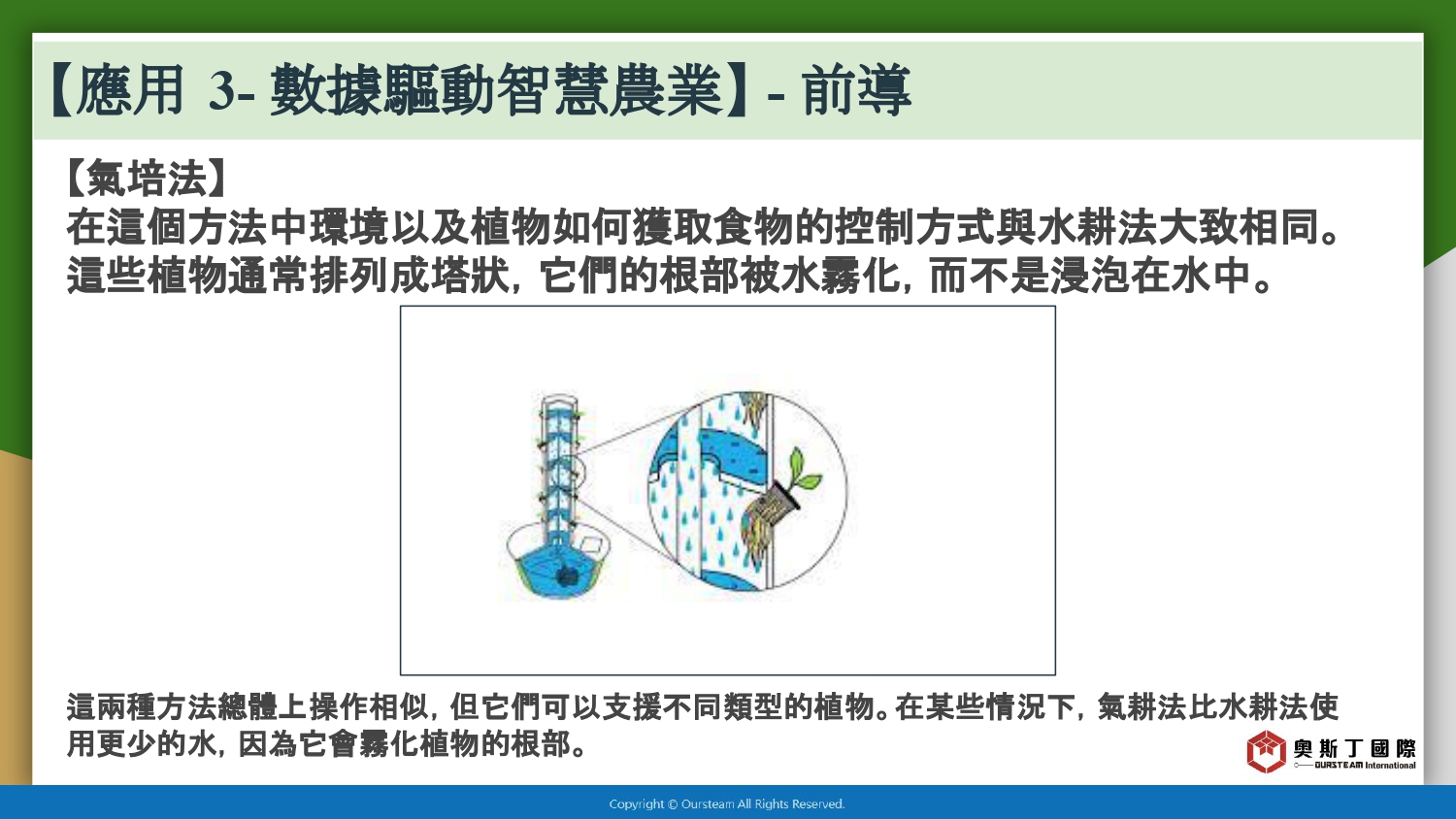 【應用 3- 數據驅動智慧農業】- 前導

【氣培法】
在這個方法中環境以及植物如何獲取食物的控制方式與水耕法大致相同。這些植物通常排列成塔狀，它們的根部被水霧化，而不是浸泡在水中。

這兩種方法總體上操作相似，但它們可以支援不同類型的植物。在某些情況下，氣耕法比水耕法使用更少的水，因為它會霧化植物的根部。

奧斯丁國際
OURSTEAM International

Copyright © Oursteam All Rights Reserved.